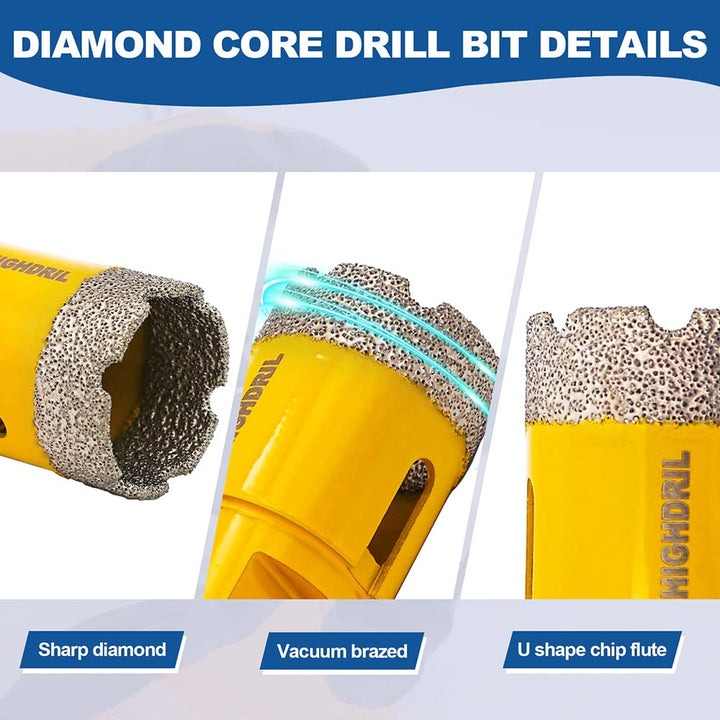 DIAMOND CORE DRILL BIT DETAILS

HIGHDRIL

HIGHDRIL

HIGHDRIL

Sharp diamond

Vacuum brazed

U shape chip flute